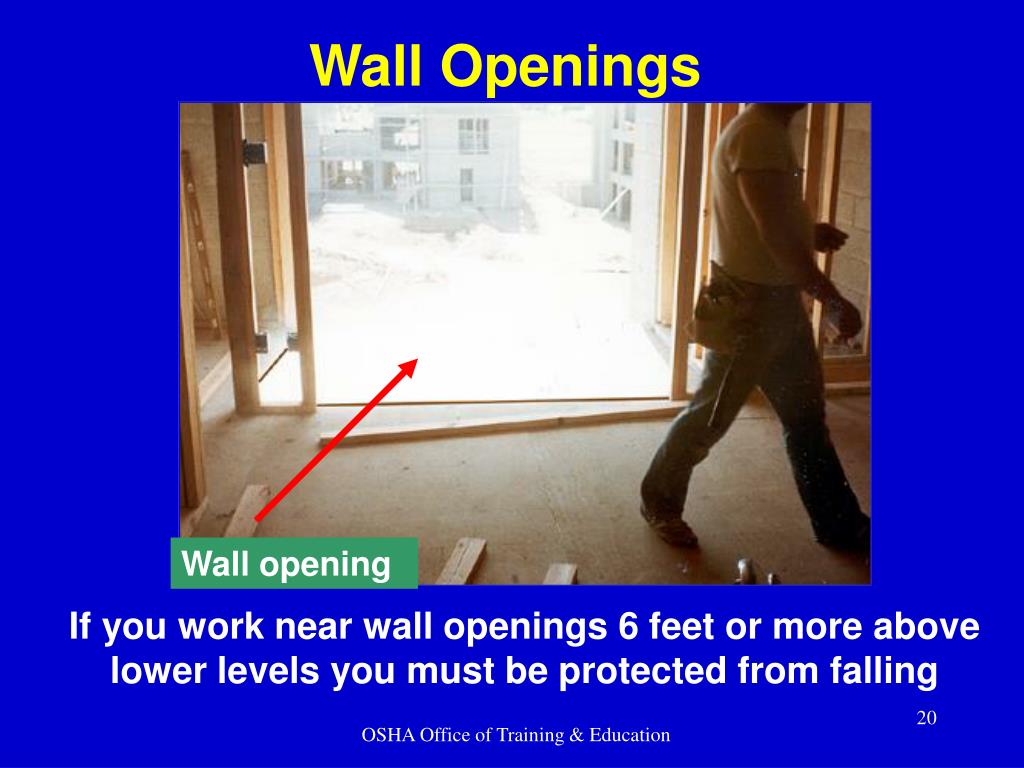 Wall Openings

Wall opening

If you work near wall openings 6 feet or more above lower levels you must be protected from falling

20

OSHA Office of Training & Education